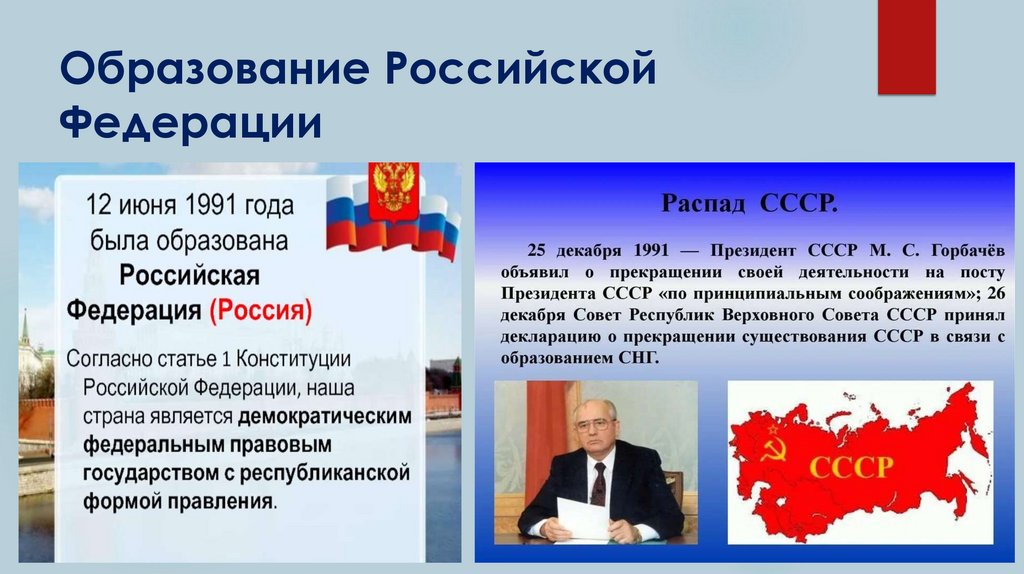 Образование Российской Федерации

12 июня 1991 года была образована Российская Федерация (Россия)

Согласно статье 1 Конституции Российской Федерации, наша страна является демократическим федеральным правовым государством с республиканской формой правления.

Распад СССР.

25 декабря 1991 — Президент СССР М. С. Горбачёв объявил о прекращении своей деятельности на посту Президента СССР «по принципиальным соображениям»; 26 декабря Совет Республик Верховного Совета СССР принял декларацию о прекращении существования СССР в связи с образованием СНГ.

СССР